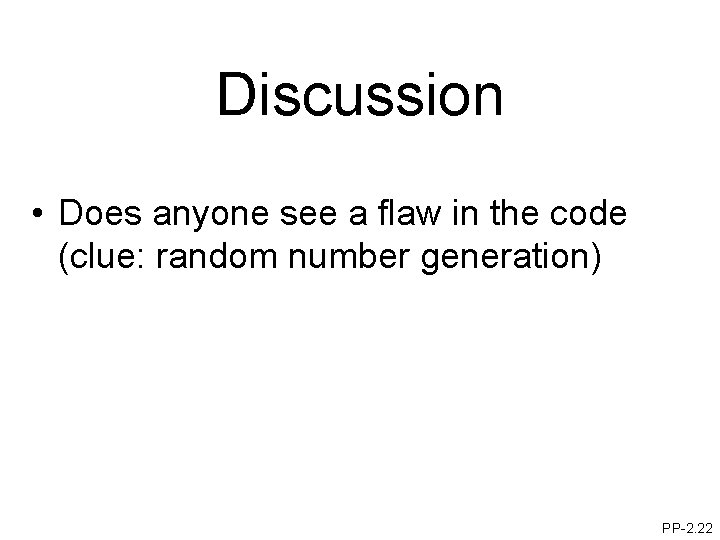 Discussion

• Does anyone see a flaw in the code (clue: random number generation)

PP-2.22